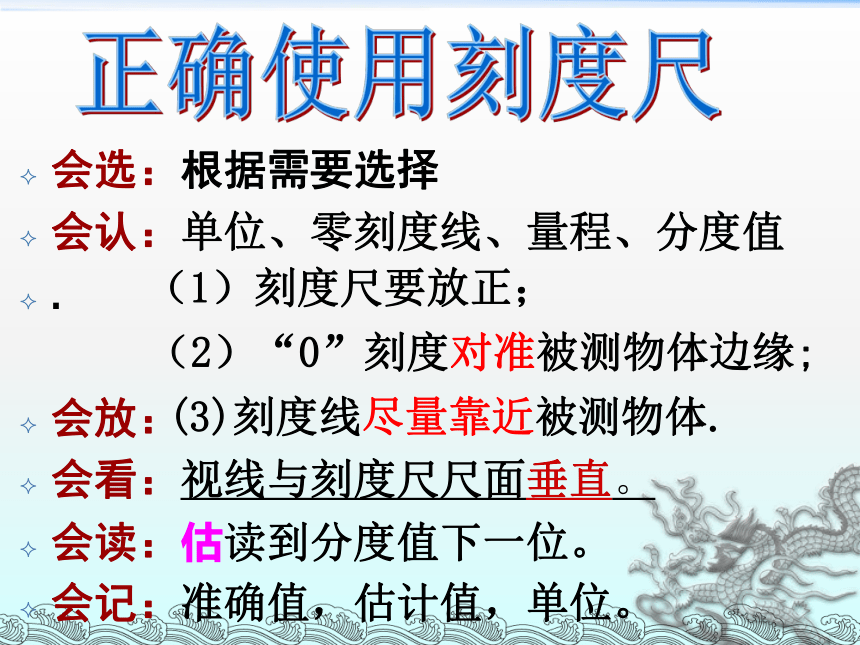 正确使用刻度尺

会选：根据需要选择

会认：单位、零刻度线、量程、分度值

. （1）刻度尺要放正；

（2）“0”刻度对准被测物体边缘；

会放：(3)刻度线尽量靠近被测物体.

会看：视线与刻度尺尺面垂直。

会读：估读到分度值下一位。

会记：准确值，估计值，单位。